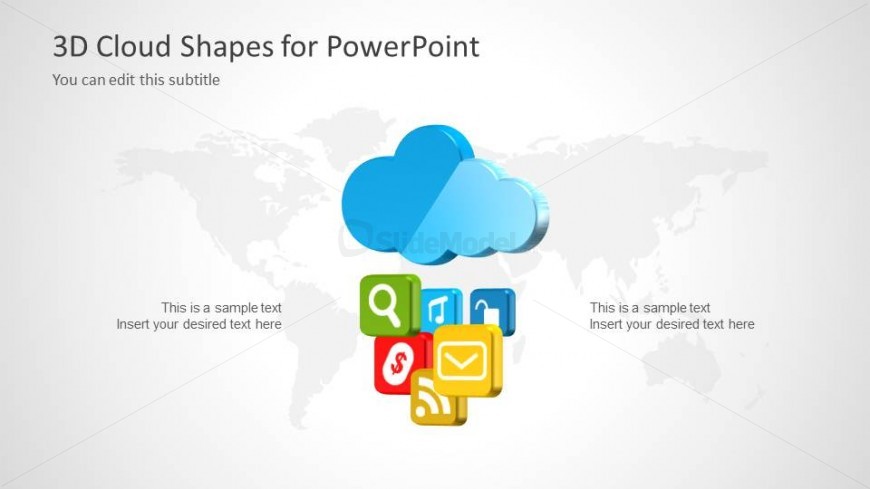 3D Cloud Shapes for PowerPoint

You can edit this subtitle

SlideModel

This is a sample text
Insert your desired text here

This is a sample text
Insert your desired text here